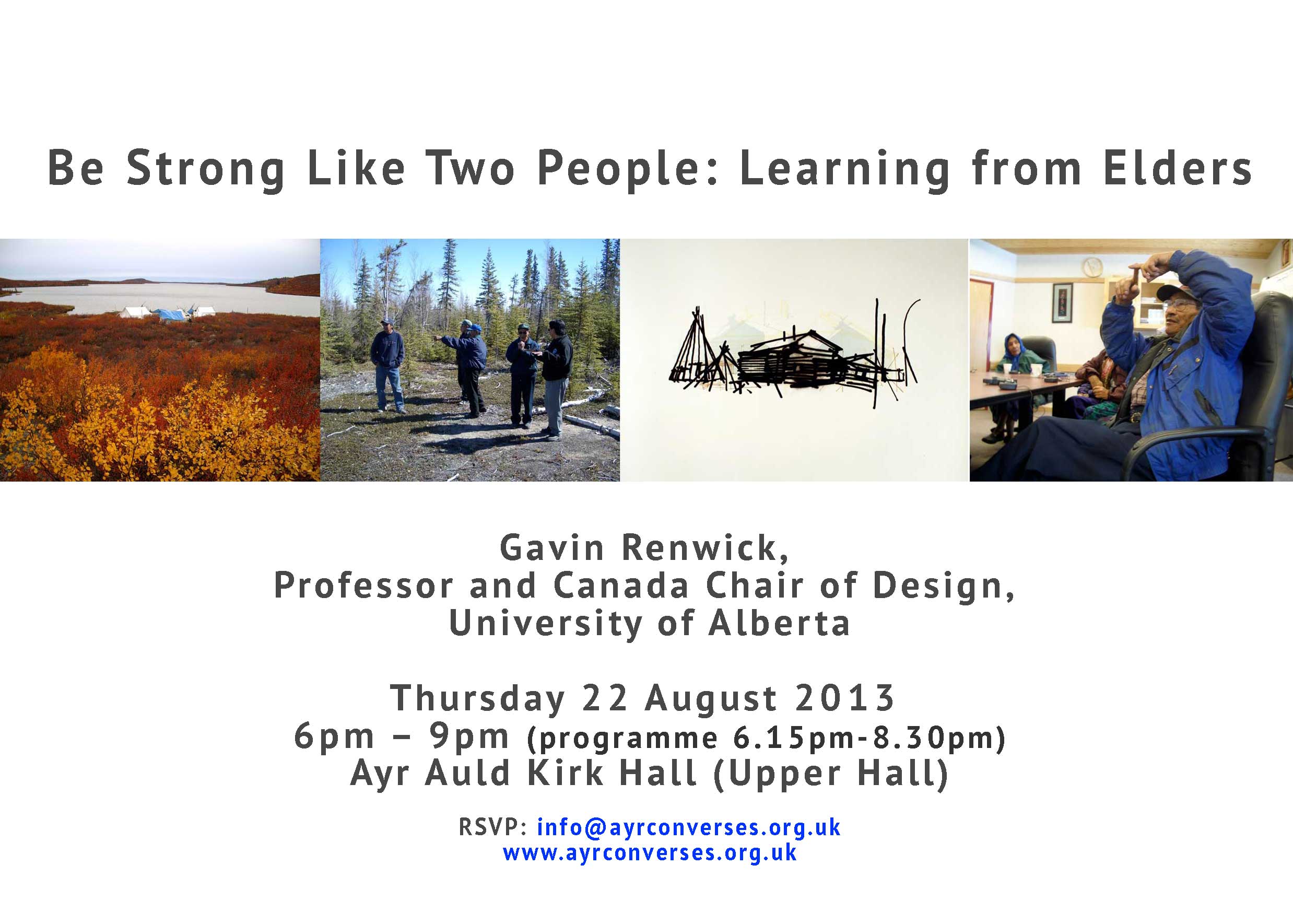 Be Strong Like Two People: Learning from Elders

Gavin Renwick,
Professor and Canada Chair of Design,
University of Alberta

Thursday 22 August 2013
6pm – 9pm (programme 6.15pm-8.30pm)
Ayr Auld Kirk Hall (Upper Hall)

RSVP: info@ayrconverses.org.uk
www.ayrconverses.org.uk